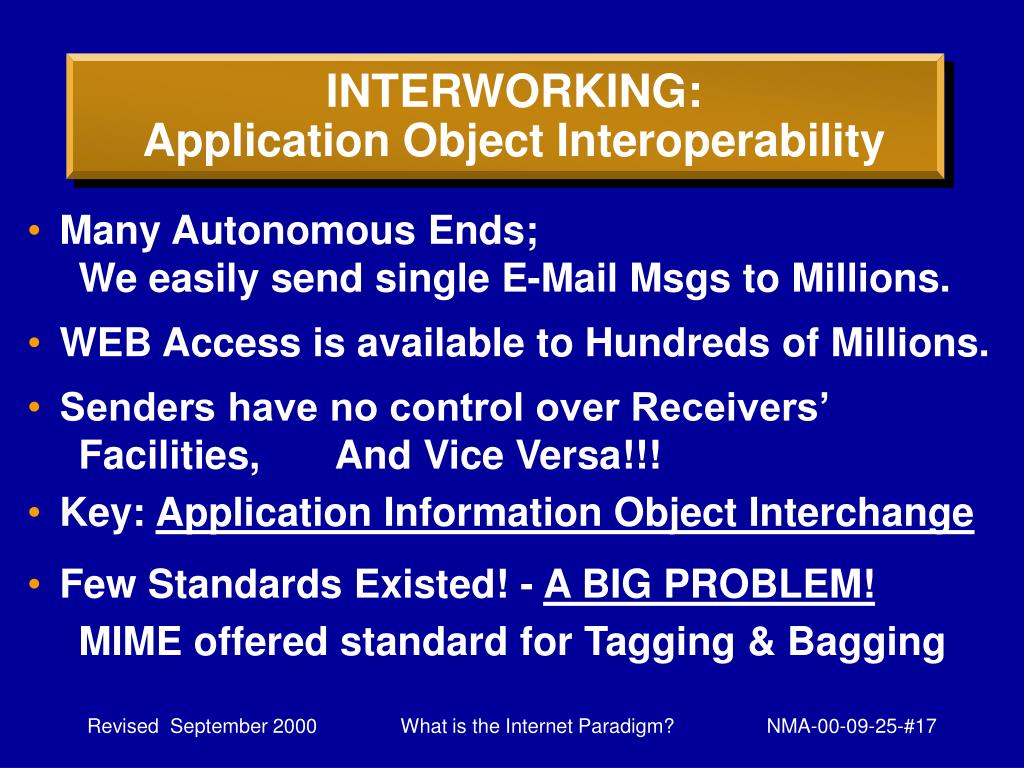 INTERWORKING:
Application Object Interoperability

• Many Autonomous Ends;
We easily send single E-Mail Msgs to Millions.

• WEB Access is available to Hundreds of Millions.

• Senders have no control over Receivers' Facilities, And Vice Versa!!!

• Key: Application Information Object Interchange

• Few Standards Existed! - A BIG PROBLEM!
MIME offered standard for Tagging & Bagging

Revised September 2000 What is the Internet Paradigm? NMA-00-09-25-#17